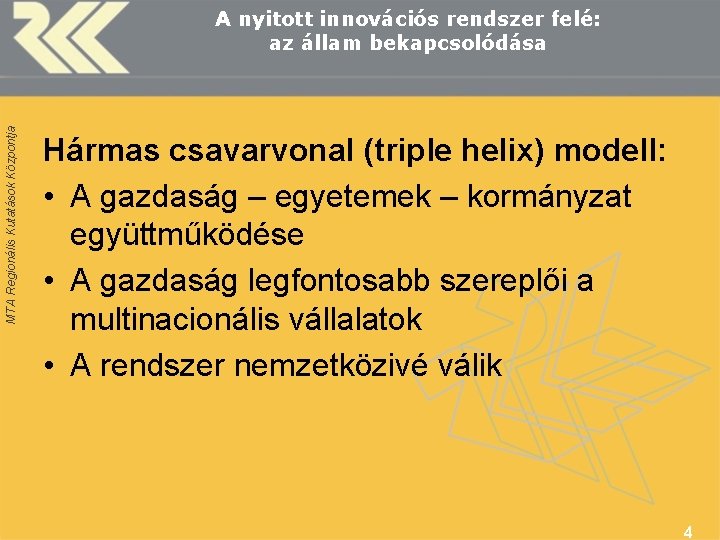 A nyitott innovációs rendszer felé: az állam bekapcsolódása

MTA Regionális Kutatások Központja

Hármas csavarvonal (triple helix) modell:
• A gazdaság – egyetemek – kormányzat együttműködése
• A gazdaság legfontosabb szereplői a multinacionális vállalatok
• A rendszer nemzetközivé válik

4